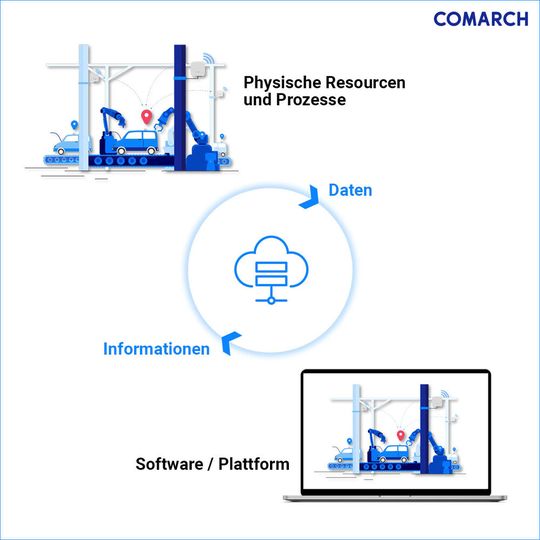 COMARCH

Physische Resourcen und Prozesse

Daten

Informationen

Software / Plattform